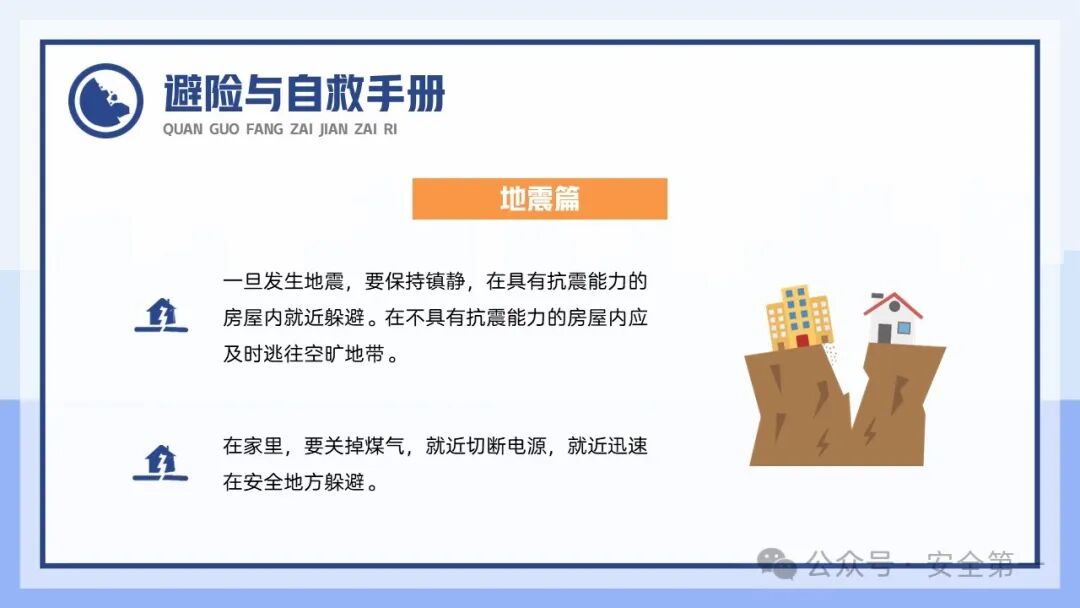 避险与自救手册
QUAN GUO FANG ZAI JIAN ZAI RI

地震篇

一旦发生地震，要保持镇静，在具有抗震能力的房屋内就近躲避。在不具有抗震能力的房屋内应及时逃往空旷地带。

在家里，要关掉煤气，就近切断电源，就近迅速在安全地方躲避。

公众号 · 安全第一